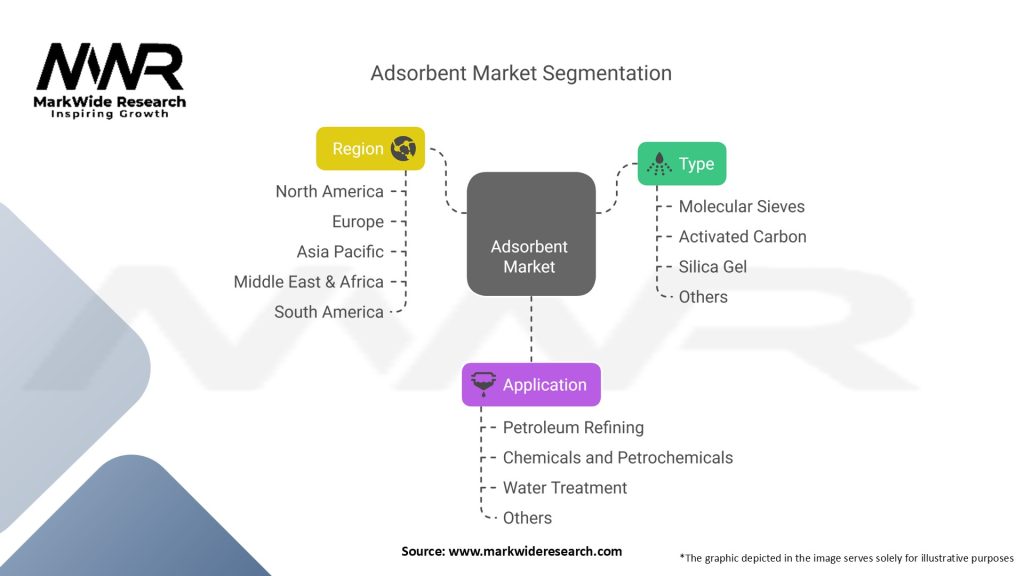 MWR
MarkWide Research
Inspiring Growth

Adsorbent Market Segmentation

Region
North America
Europe
Asia Pacific
Middle East & Africa
South America

Adsorbent Market

Type
Molecular Sieves
Activated Carbon
Silica Gel
Others

Application
Petroleum Refining
Chemicals and Petrochemicals
Water Treatment
Others

Source: www.markwideresearch.com

*The graphic depicted in the image serves solely for illustrative purposes